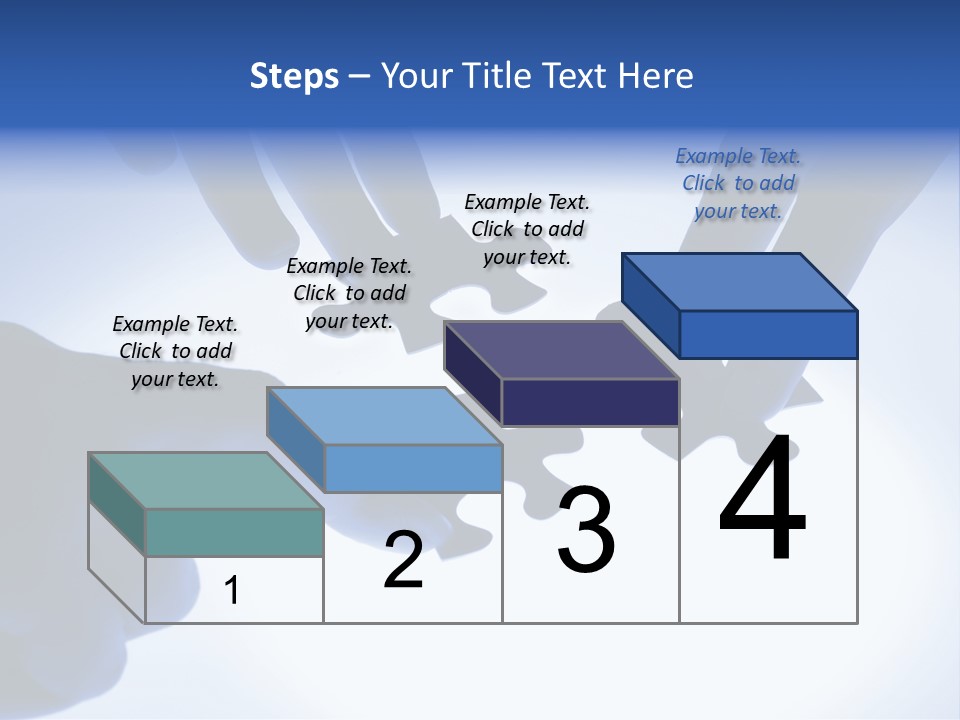 Steps – Your Title Text Here

Example Text. Click to add your text.

Example Text. Click to add your text.

Example Text. Click to add your text.

Example Text. Click to add your text.

1

2

3

4